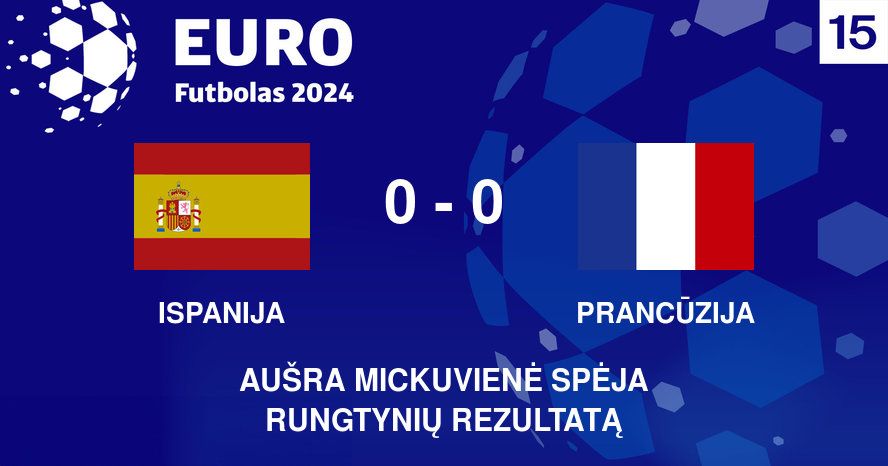 EURO
Futbolas 2024

15

0 - 0

ISPANIJA

PRANCŪZIJA

AUŠRA MICKUVIENĖ SPĖJA
RUNGTYNIŲ REZULTATĄ